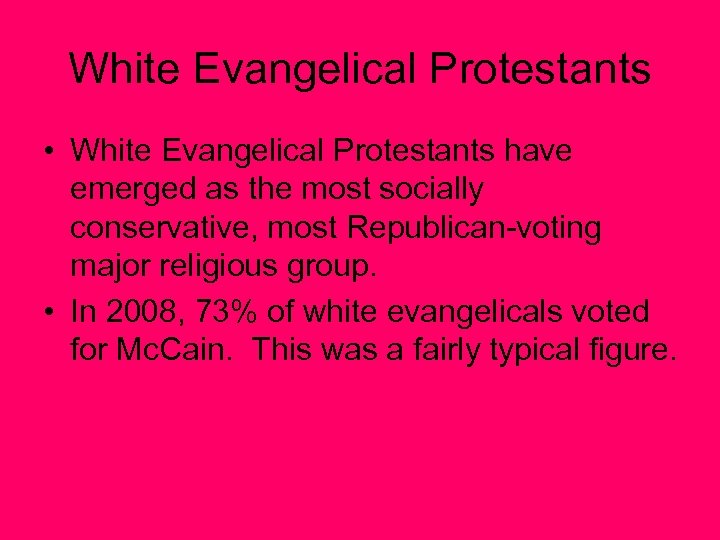 White Evangelical Protestants

• White Evangelical Protestants have emerged as the most socially conservative, most Republican-voting major religious group.
• In 2008, 73% of white evangelicals voted for McCain. This was a fairly typical figure.